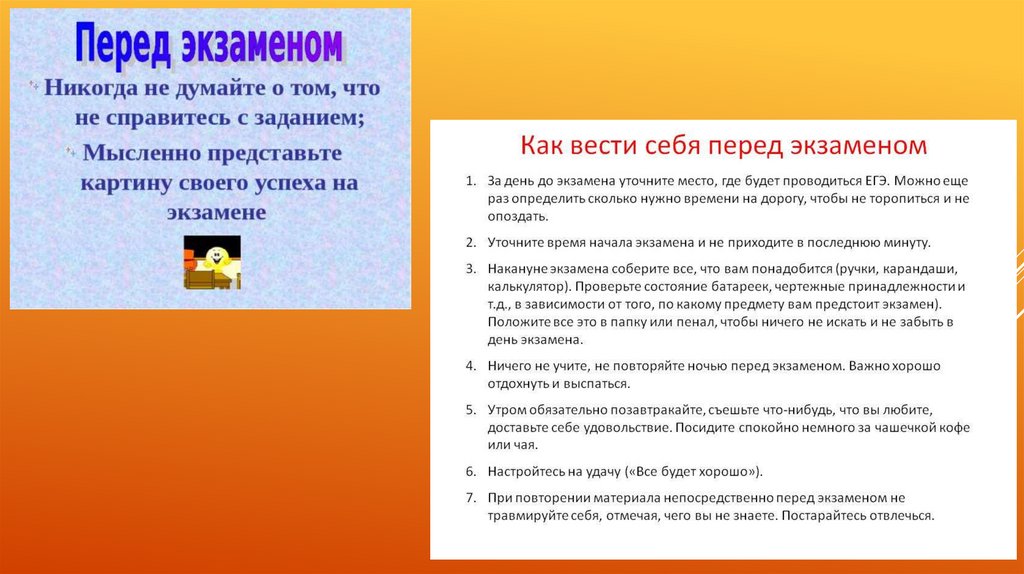 Перед экзаменом

Никогда не думайте о том, что не справитесь с заданием;

Мысленно представьте картину своего успеха на экзамене

Как вести себя перед экзаменом

1. За день до экзамена уточните место, где будет проводиться ЕГЭ. Можно еще раз определить сколько нужно времени на дорогу, чтобы не торопиться и не опоздать.

2. Уточните время начала экзамена и не приходите в последнюю минуту.

3. Накануне экзамена соберите все, что вам понадобится (ручки, карандаши, калькулятор). Проверьте состояние батареек, чертежные принадлежности и т.д., в зависимости от того, по какому предмету вам предстоит экзамен). Положите все это в папку или пенал, чтобы ничего не искать и не забыть в день экзамена.

4. Ничего не учите, не повторяйте ночью перед экзаменом. Важно хорошо отдохнуть и выспаться.

5. Утром обязательно позавтракайте, съешьте что-нибудь, что вы любите, доставьте себе удовольствие. Посидите спокойно немного за чашечкой кофе или чая.

6. Настройтесь на удачу («Все будет хорошо»).

7. При повторении материала непосредственно перед экзаменом не травмируйте себя, отмечая, чего вы не знаете. Постарайтесь отвлечься.